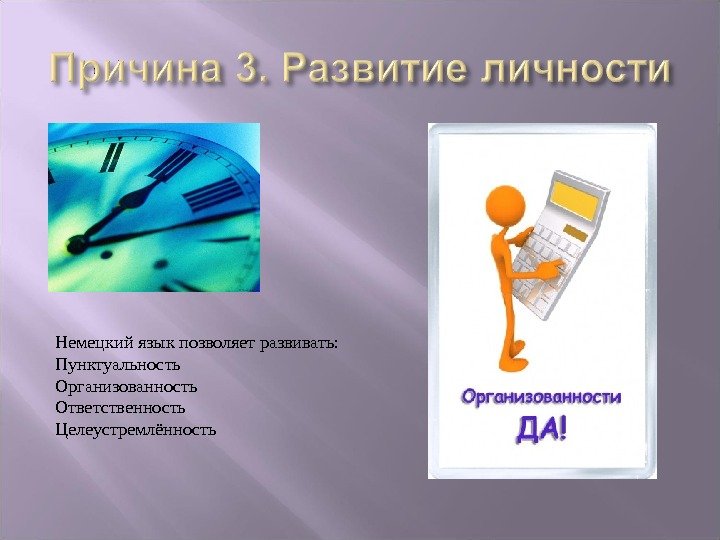 Причина 3. Развитие личности

Немецкий язык позволяет развивать:
Пунктуальность
Организованность
Ответственность
Целеустремлённость

Организованности
ДА!